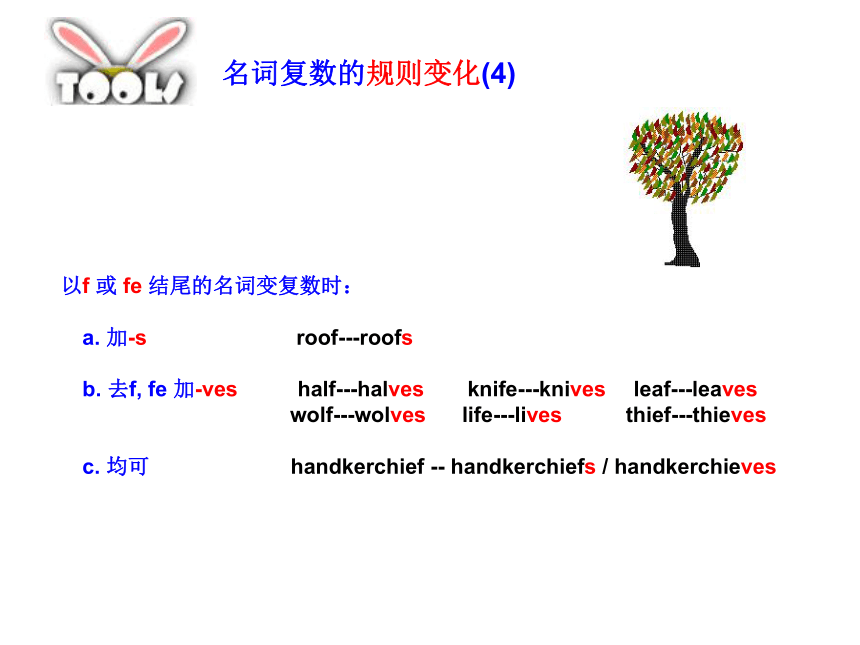 TOOLS

名词复数的规则变化(4)

以f 或 fe 结尾的名词变复数时：

a. 加-s roof---roofs

b. 去f, fe 加-ves half---halves knife---knives leaf---leaves wolf---wolves life---lives thief---thieves

c. 均可 handkerchief -- handkerchiefs / handkerchieves